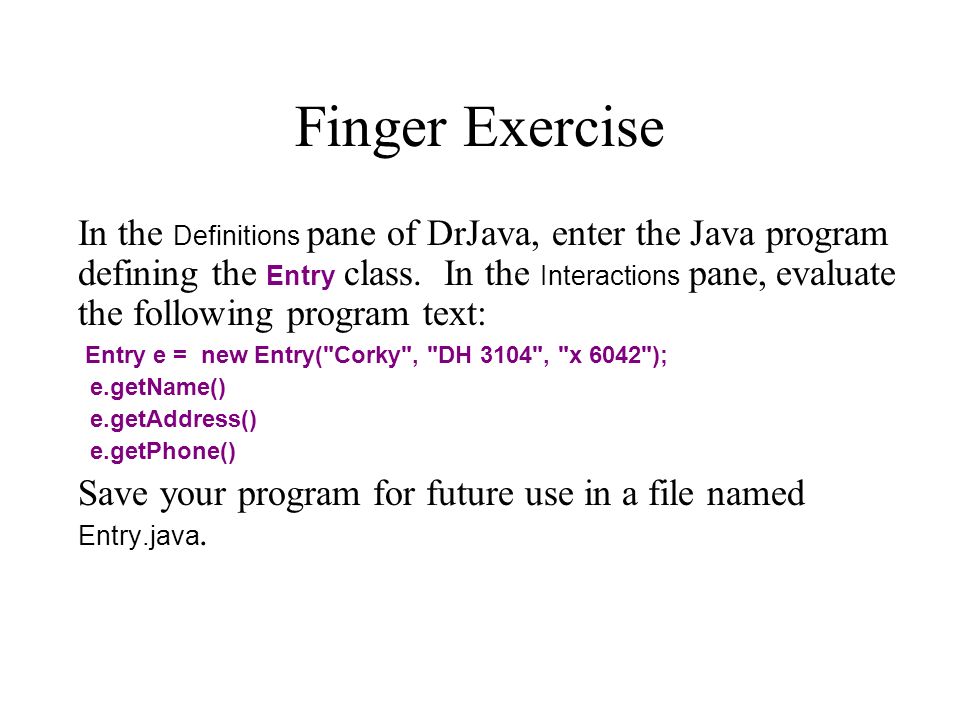 Finger Exercise

In the Definitions pane of DrJava, enter the Java program defining the Entry class. In the Interactions pane, evaluate the following program text:

Entry e = new Entry("Corky", "DH 3104", "x 6042");
e.getName()
e.getAddress()
e.getPhone()

Save your program for future use in a file named Entry.java.